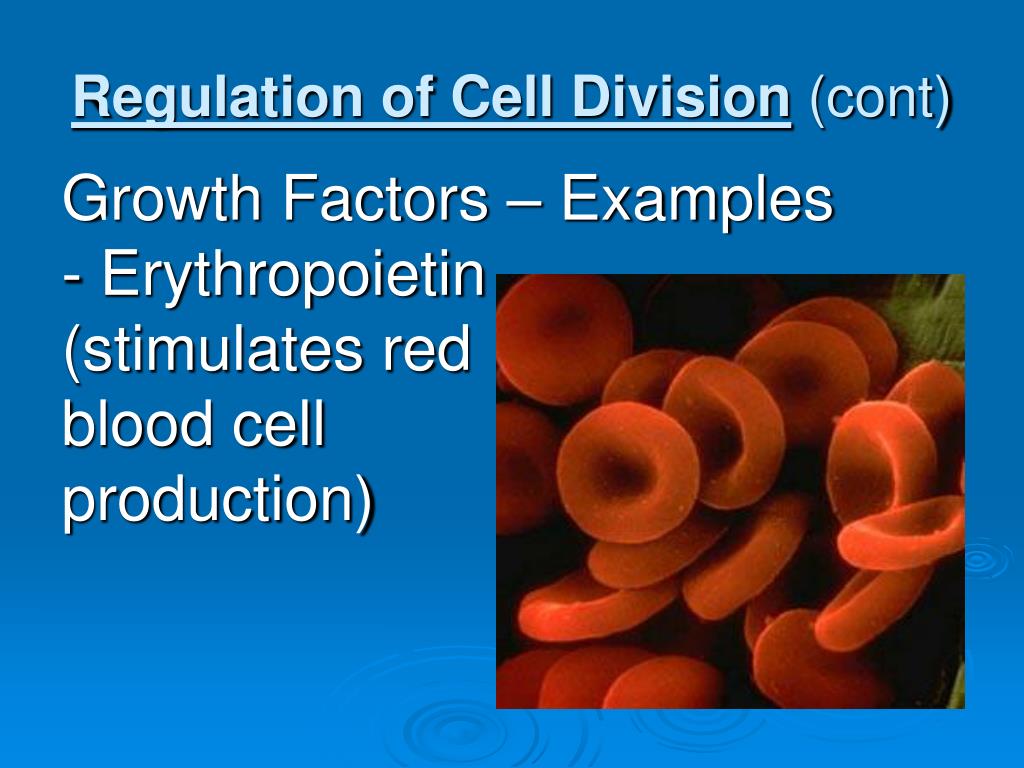 Regulation of Cell Division (cont)

Growth Factors – Examples
- Erythropoietin (stimulates red blood cell production)